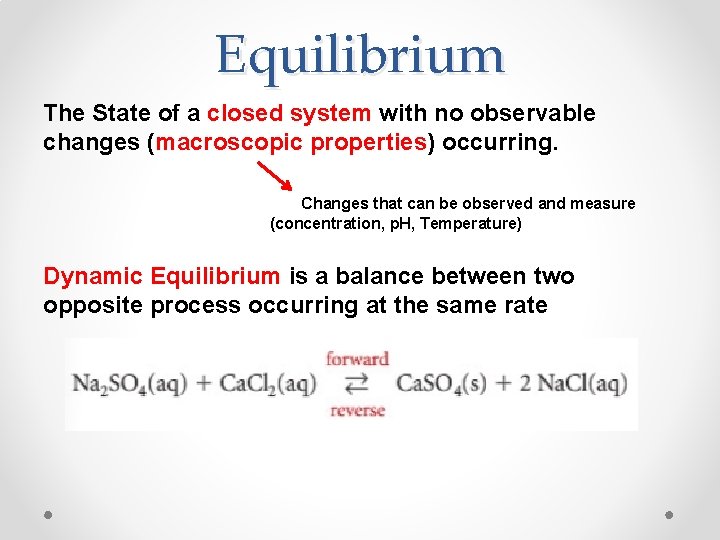 Equilibrium

The State of a closed system with no observable changes (macroscopic properties) occurring.

Changes that can be observed and measure (concentration, pH, Temperature)

Dynamic Equilibrium is a balance between two opposite process occurring at the same rate

$Na_2SO_4(aq) + CaCl_2(aq) \underset{reverse}{\overset{forward}{\rightleftarrows}} CaSO_4(s) + 2\ NaCl(aq)$